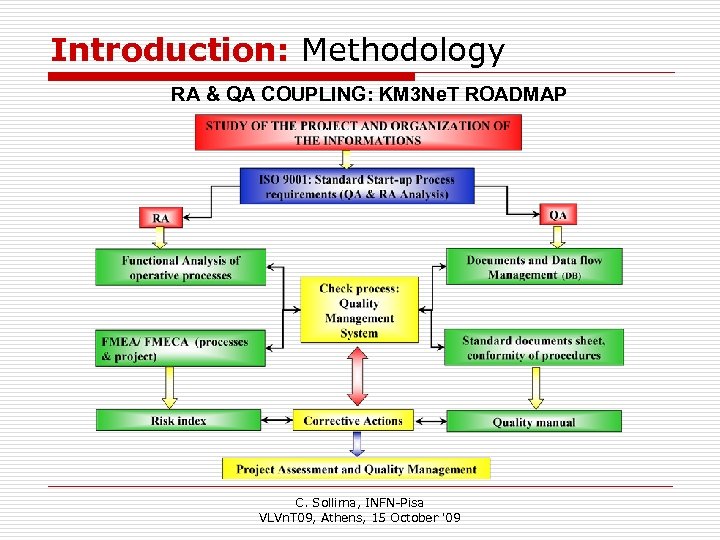 Introduction: Methodology

RA & QA COUPLING: KM3NeT ROADMAP

STUDY OF THE PROJECT AND ORGANIZATION OF THE INFORMATIONS

ISO 9001: Standard Start-up Process requirements (QA & RA Analysis)

RA

QA

Functional Analysis of operative processes

Documents and Data flow Management (DB)

Check process: Quality Management System

FMEA/ FMECA (processes & project)

Standard documents sheet, conformity of procedures

Risk index

Corrective Actions

Quality manual

Project Assessment and Quality Management

C. Sollima, INFN-Pisa
VLVnT09, Athens, 15 October '09